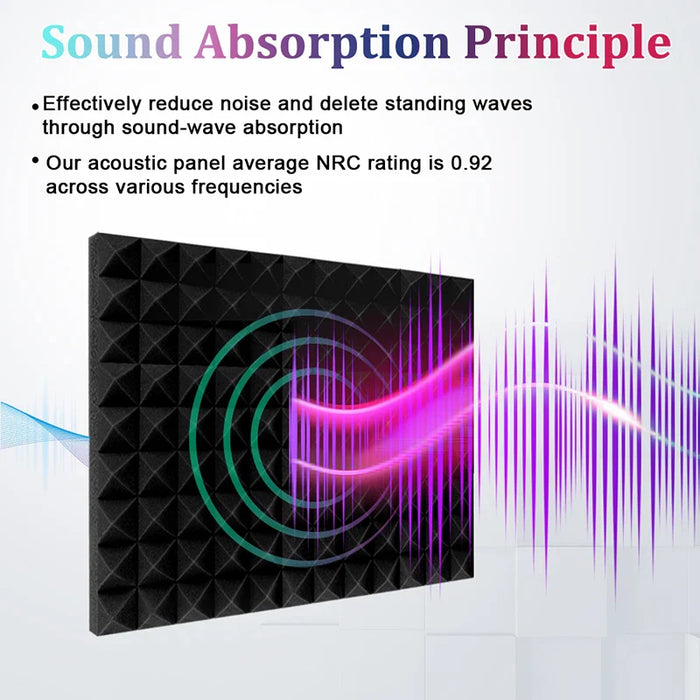 Sound Absorption Principle

• Effectively reduce noise and delete standing waves through sound-wave absorption

• Our acoustic panel average NRC rating is 0.92 across various frequencies